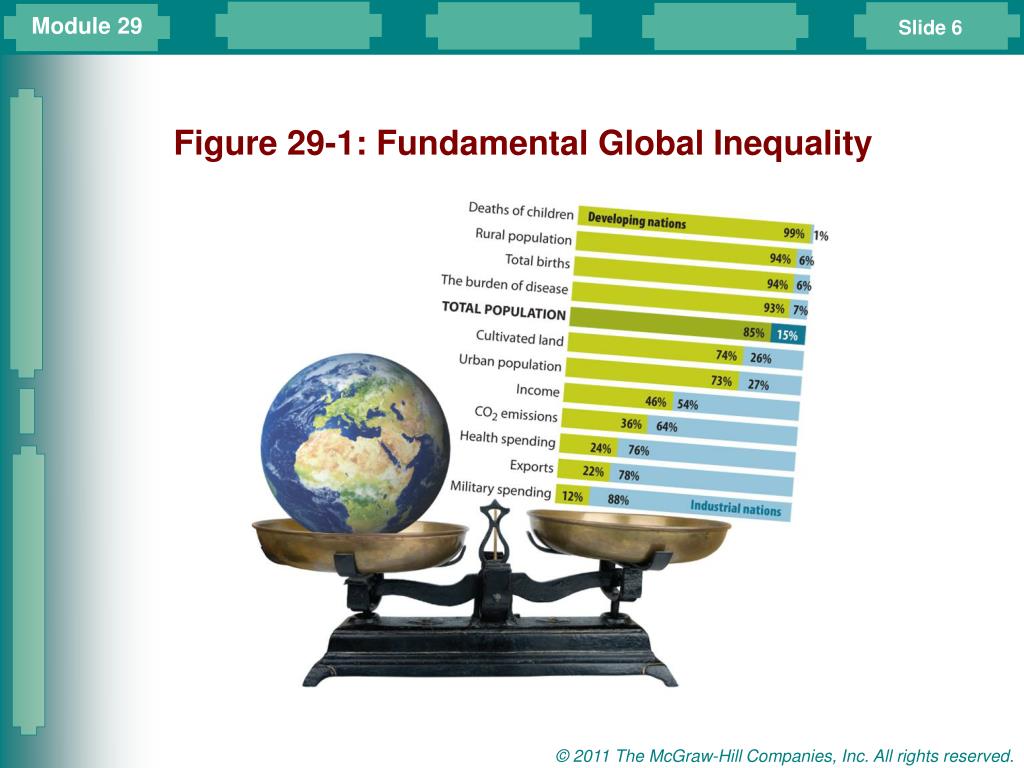 Module 29

Slide 6

Figure 29-1: Fundamental Global Inequality

| | Developing nations | Industrial nations |
|---|---|---|
| Deaths of children | 99% | 1% |
| Rural population | 94% | 6% |
| Total births | 94% | 6% |
| The burden of disease | 93% | 7% |
| TOTAL POPULATION | 85% | 15% |
| Cultivated land | 74% | 26% |
| Urban population | 73% | 27% |
| Income | 46% | 54% |
| $CO_2$ emissions | 36% | 64% |
| Health spending | 24% | 76% |
| Exports | 22% | 78% |
| Military spending | 12% | 88% |

© 2011 The McGraw-Hill Companies, Inc. All rights reserved.